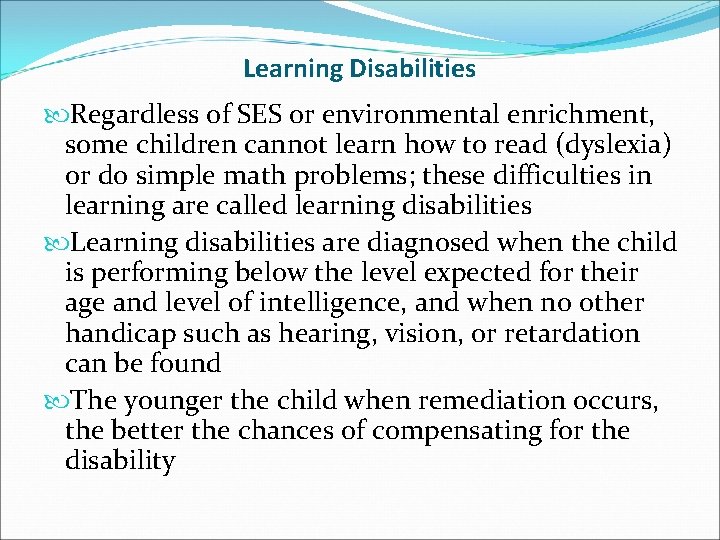 Learning Disabilities

Regardless of SES or environmental enrichment, some children cannot learn how to read (dyslexia) or do simple math problems; these difficulties in learning are called learning disabilities

Learning disabilities are diagnosed when the child is performing below the level expected for their age and level of intelligence, and when no other handicap such as hearing, vision, or retardation can be found

The younger the child when remediation occurs, the better the chances of compensating for the disability